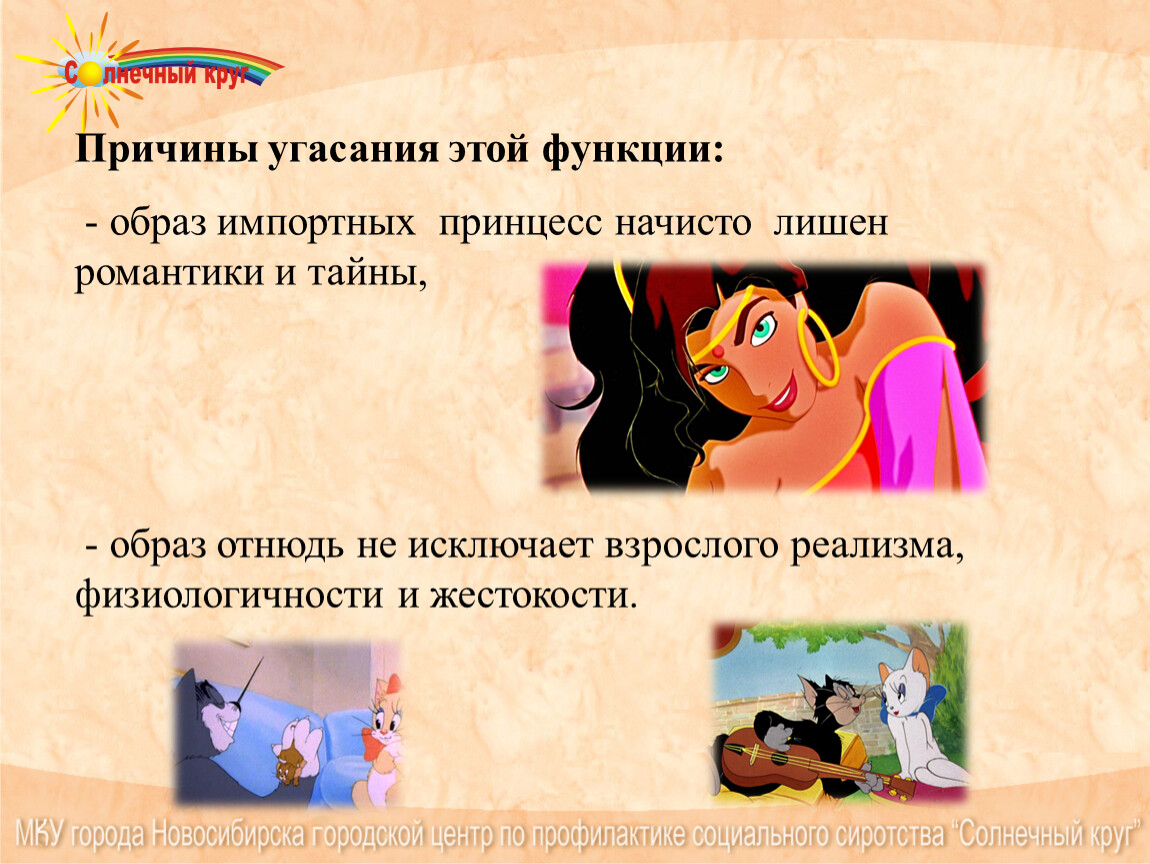 Солнечный круг

Причины угасания этой функции:

- образ импортных принцесс начисто лишен романтики и тайны,

- образ отнюдь не исключает взрослого реализма, физиологичности и жестокости.

МКУ города Новосибирска городской центр по профилактике социального сиротства "Солнечный круг"